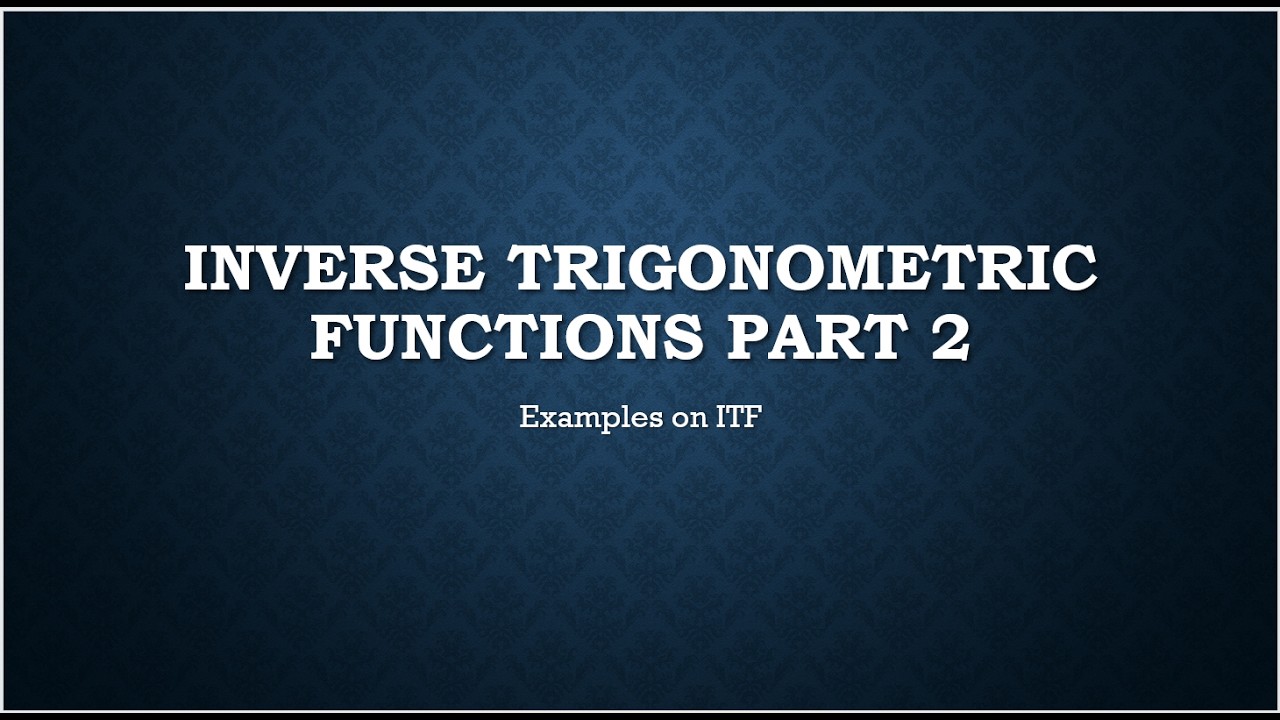 INVERSE TRIGONOMETRIC FUNCTIONS PART 2

Examples on ITF